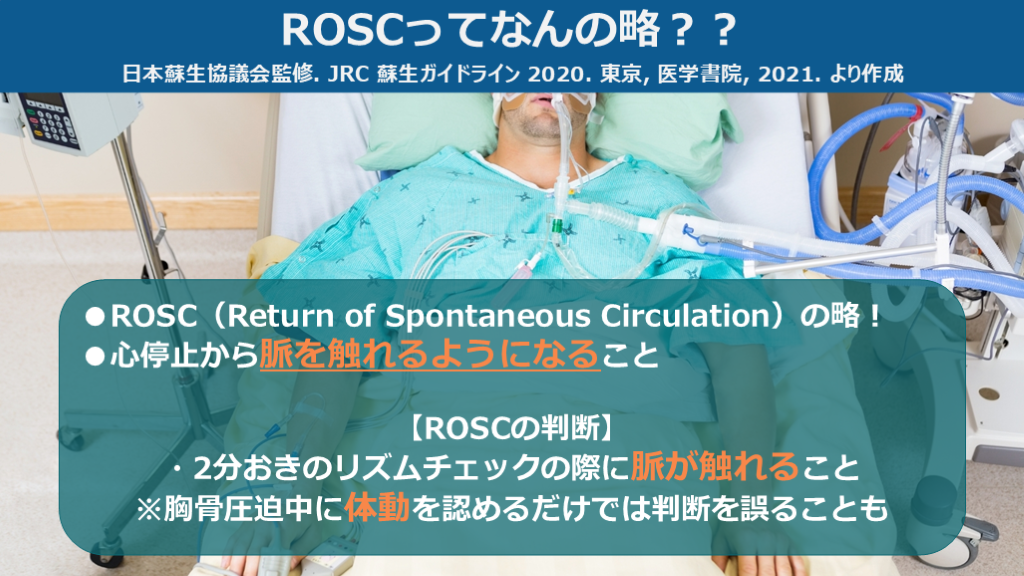 ROSCってなんの略？？

日本蘇生協議会監修. JRC 蘇生ガイドライン 2020. 東京, 医学書院, 2021. より作成

●ROSC（Return of Spontaneous Circulation）の略！
●心停止から脈を触れるようになること

【ROSCの判断】
・2分おきのリズムチェックの際に脈が触れること
※胸骨圧迫中に体動を認めるだけでは判断を誤ることも